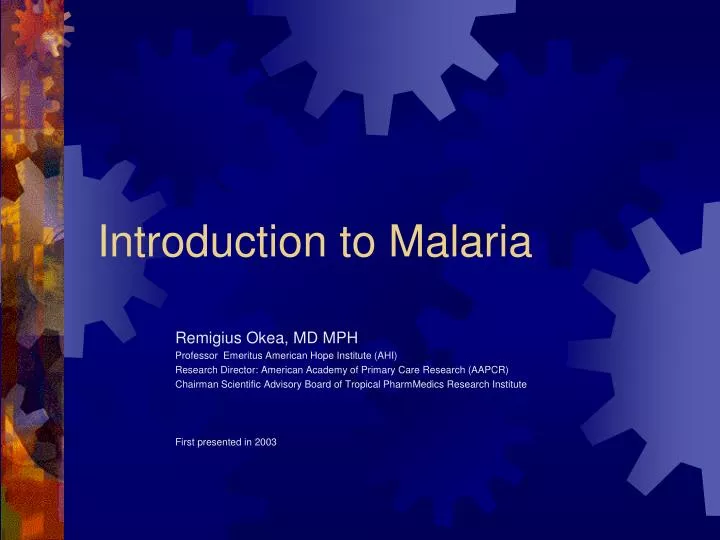 Introduction to Malaria

Remigius Okea, MD MPH
Professor Emeritus American Hope Institute (AHI)
Research Director: American Academy of Primary Care Research (AAPCR)
Chairman Scientific Advisory Board of Tropical PharmMedics Research Institute

First presented in 2003